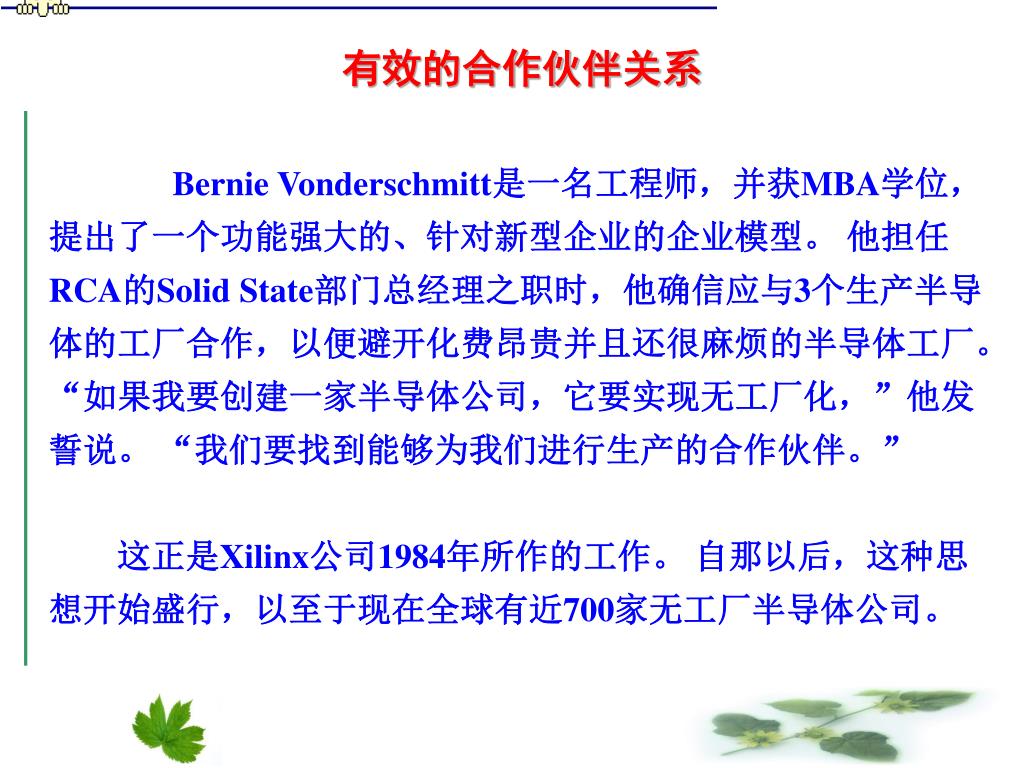 有效的合作伙伴关系

Bernie Vonderschmitt是一名工程师，并获MBA学位，提出了一个功能强大的、针对新型企业的企业模型。 他担任RCA的Solid State部门总经理之职时，他确信应与3个生产半导体的工厂合作，以便避开化费昂贵并且还很麻烦的半导体工厂。“如果我要创建一家半导体公司，它要实现无工厂化，”他发誓说。“我们要找到能够为我们进行生产的合作伙伴。”

这正是Xilinx公司1984年所作的工作。 自那以后，这种思想开始盛行，以至于现在全球有近700家无工厂半导体公司。